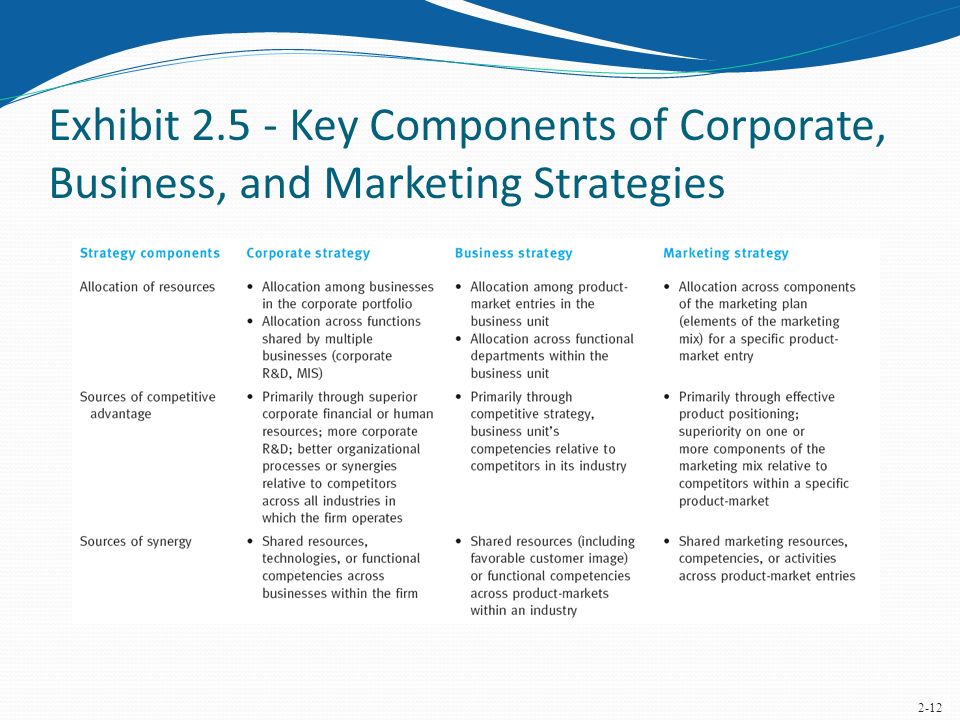 Exhibit 2.5 - Key Components of Corporate, Business, and Marketing Strategies

| Strategy components | Corporate strategy | Business strategy | Marketing strategy |
|---|---|---|---|
| Allocation of resources | • Allocation among businesses in the corporate portfolio • Allocation across functions shared by multiple businesses (corporate R&D, MIS) | • Allocation among product-market entries in the business unit • Allocation across functional departments within the business unit | • Allocation across components of the marketing plan (elements of the marketing mix) for a specific product-market entry |
| Sources of competitive advantage | • Primarily through superior corporate financial or human resources; more corporate R&D; better organizational processes or synergies relative to competitors across all industries in which the firm operates | • Primarily through competitive strategy, business unit's competencies relative to competitors in its industry | • Primarily through effective product positioning; superiority on one or more components of the marketing mix relative to competitors within a specific product-market |
| Sources of synergy | • Shared resources, technologies, or functional competencies across businesses within the firm | • Shared resources (including favorable customer image) or functional competencies across product-markets within an industry | • Shared marketing resources, competencies, or activities across product-market entries |

2-12